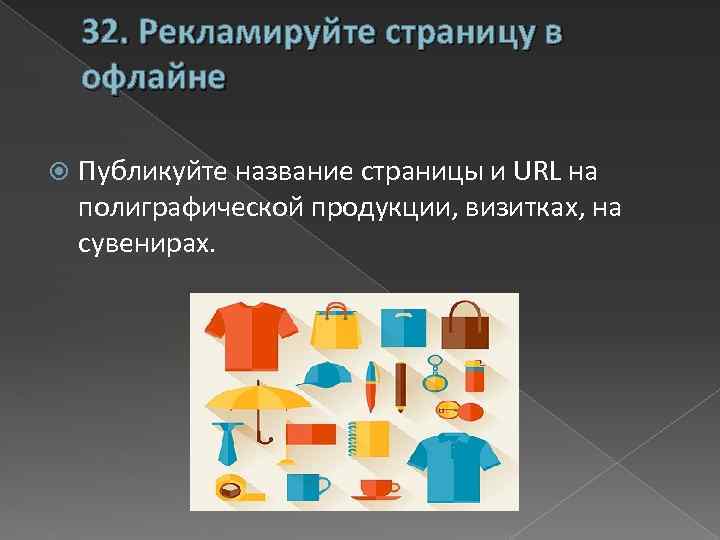 32. Рекламируйте страницу в офлайне

Публикуйте название страницы и URL на полиграфической продукции, визитках, на сувенирах.